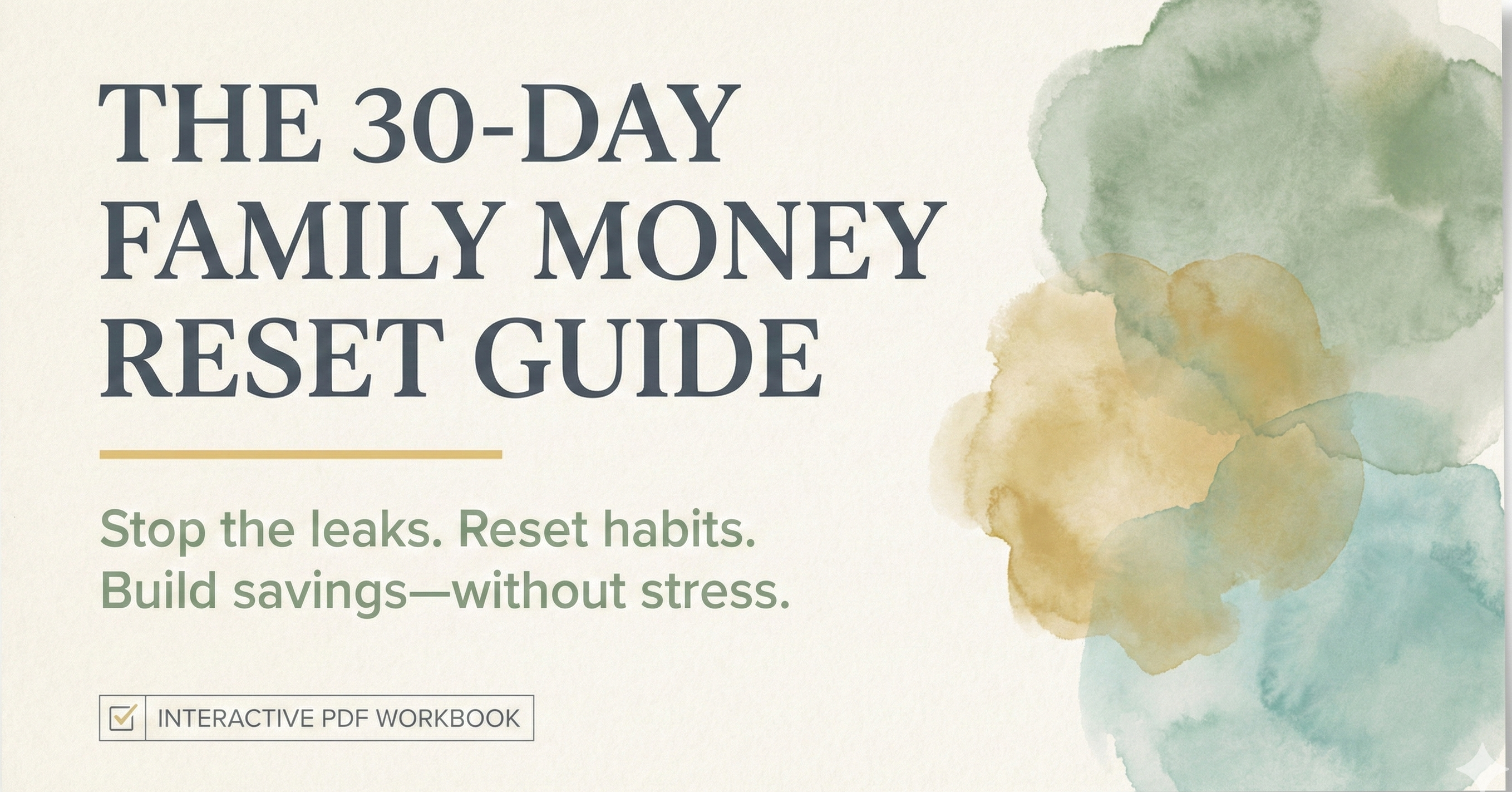 THE 30-DAY FAMILY MONEY RESET GUIDE

Stop the leaks. Reset habits. Build savings—without stress.

INTERACTIVE PDF WORKBOOK